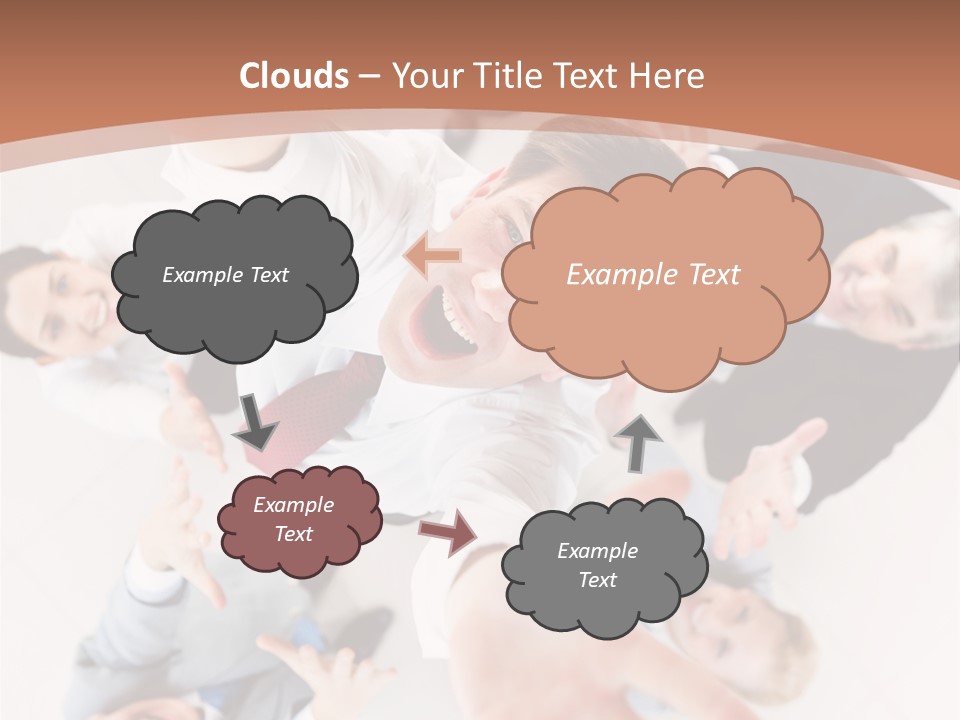 Clouds – Your Title Text Here

Example Text

Example Text

Example Text

Example Text